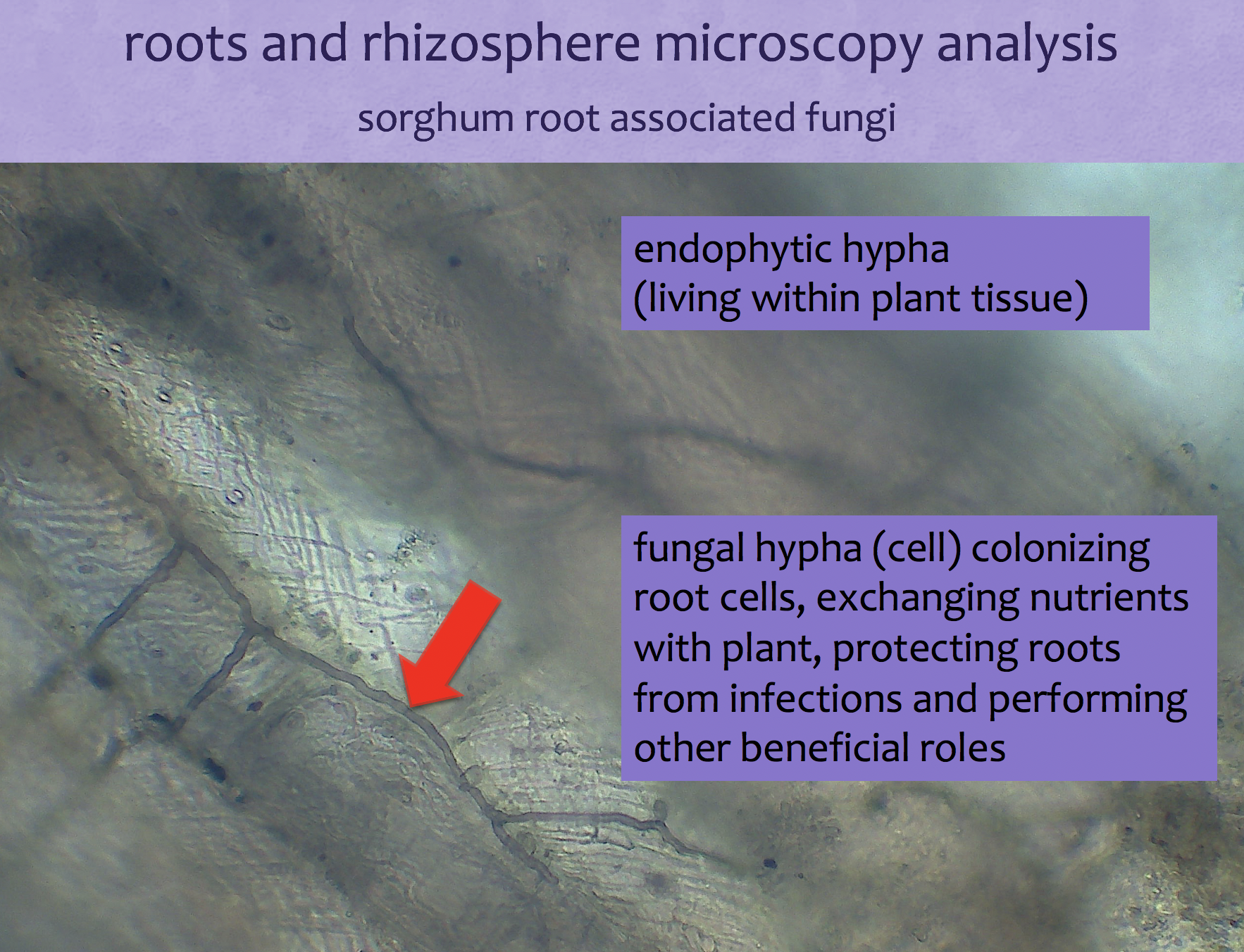 roots and rhizosphere microscopy analysis

sorghum root associated fungi

endophytic hypha
(living within plant tissue)

fungal hypha (cell) colonizing root cells, exchanging nutrients with plant, protecting roots from infections and performing other beneficial roles